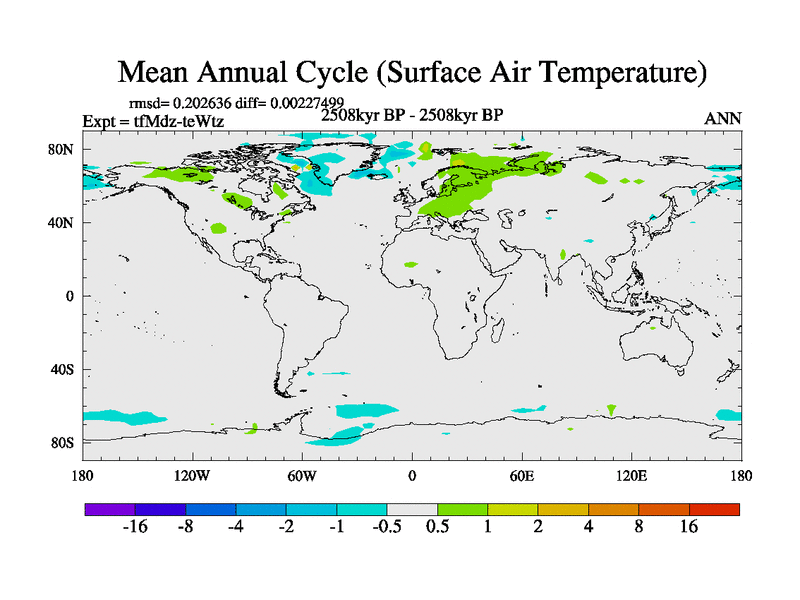 Mean Annual Cycle (Surface Air Temperature)

rmsd= 0.202636 diff= 0.00227499
Expt = tfMdz-teWtz
2508kyr BP - 2508kyr BP
ANN

80N
40N
0
40S
80S

180
120W
60W
0
60E
120E
180

-16 -8 -4 -2 -1 -0.5 0.5 1 2 4 8 16